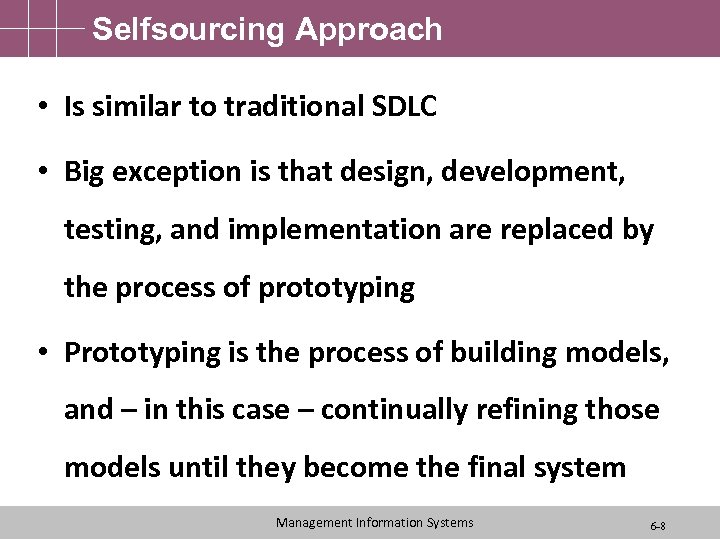 Selfsourcing Approach

• Is similar to traditional SDLC

• Big exception is that design, development, testing, and implementation are replaced by the process of prototyping

• Prototyping is the process of building models, and – in this case – continually refining those models until they become the final system

Management Information Systems

6-8